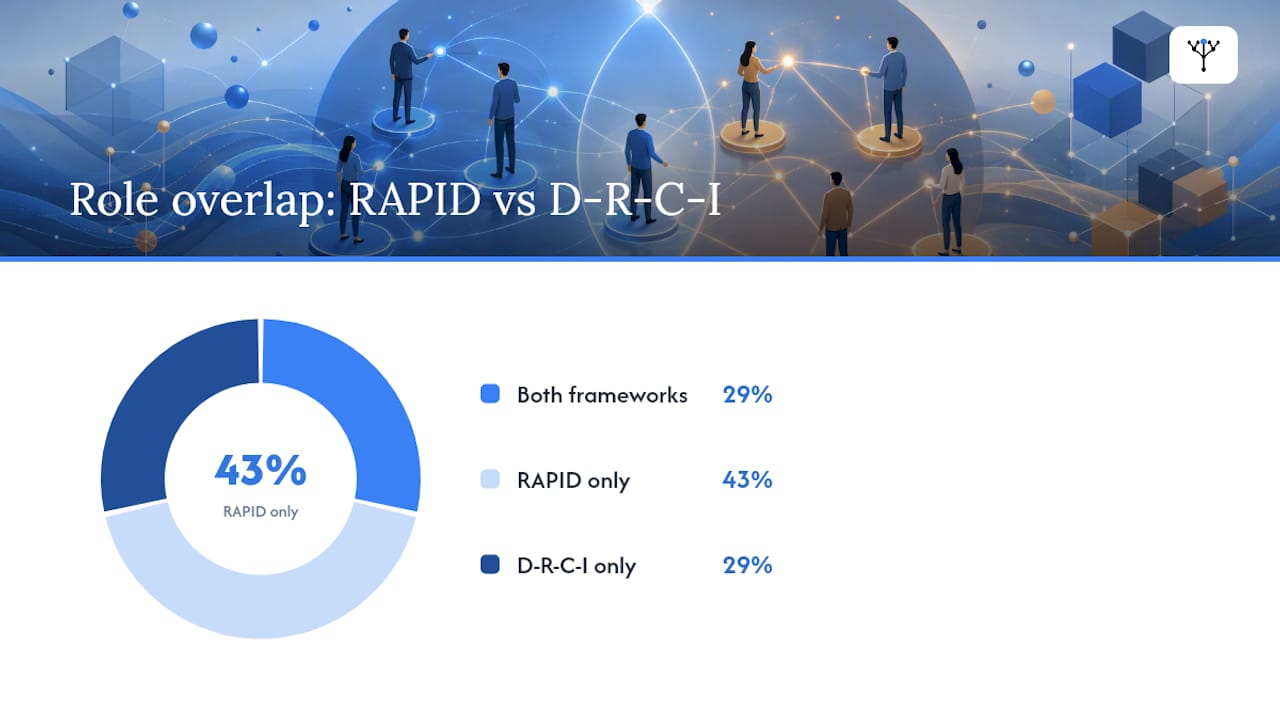 Role overlap: RAPID vs D-R-C-I

43%
RAPID only

Both frameworks 29%

RAPID only 43%

D-R-C-I only 29%